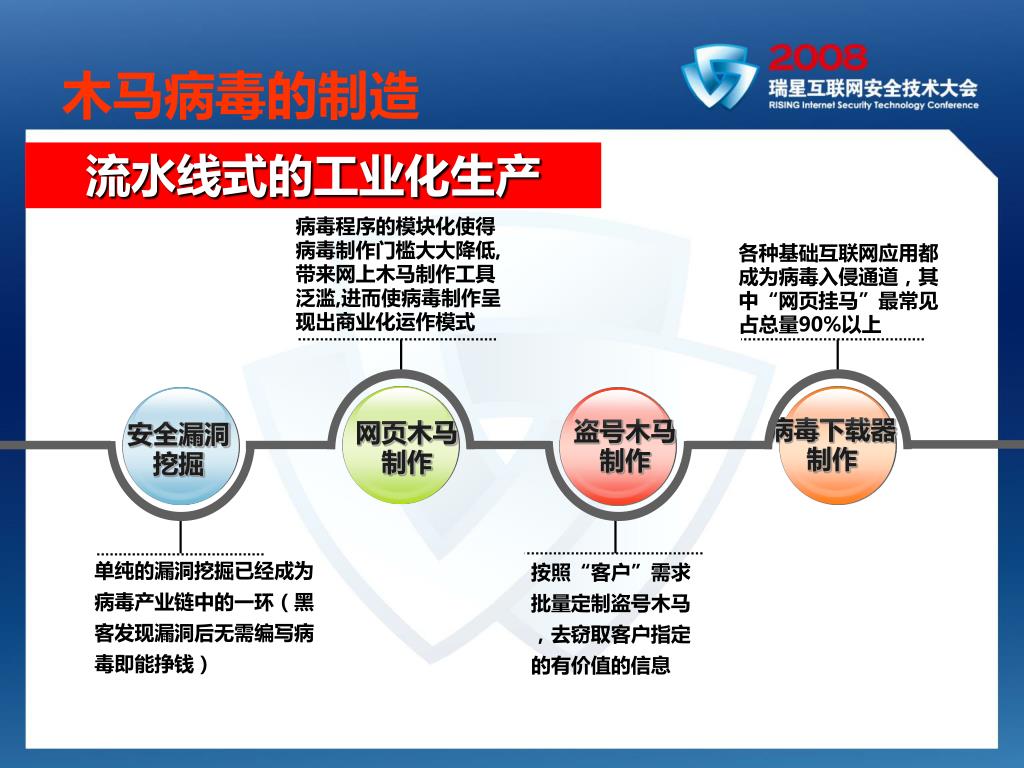 木马病毒的制造

2008
瑞星互联网安全技术大会
RISING Internet Security Technology Conference

流水线式的工业化生产

病毒程序的模块化使得病毒制作门槛大大降低,带来网上木马制作工具泛滥,进而使病毒制作呈现出商业化运作模式

各种基础互联网应用都成为病毒入侵通道，其中“网页挂马”最常见占总量90%以上

安全漏洞挖掘

网页木马制作

盗号木马制作

病毒下载器制作

单纯的漏洞挖掘已经成为病毒产业链中的一环（黑客发现漏洞后无需编写病毒即能挣钱）

按照“客户”需求批量定制盗号木马，去窃取客户指定的有价值的信息